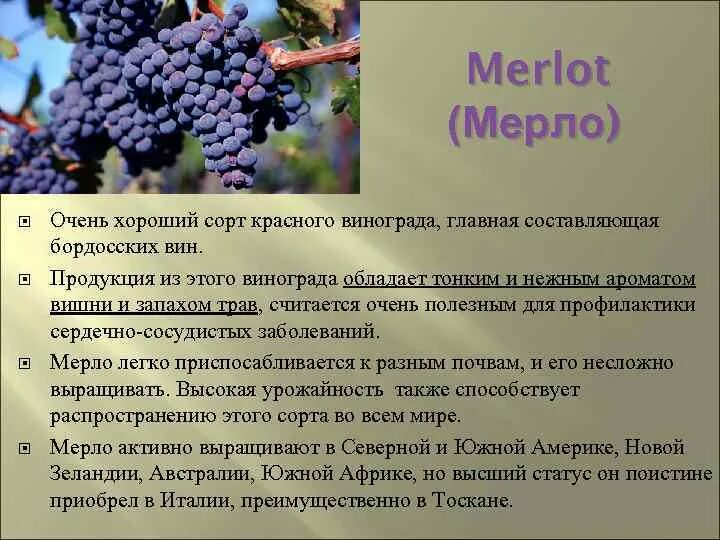 Merlot
(Мерло)

Очень хороший сорт красного винограда, главная составляющая бордосских вин.

Продукция из этого винограда обладает тонким и нежным ароматом вишни и запахом трав, считается очень полезным для профилактики сердечно-сосудистых заболеваний.

Мерло легко приспосабливается к разным почвам, и его несложно выращивать. Высокая урожайность также способствует распространению этого сорта во всем мире.

Мерло активно выращивают в Северной и Южной Америке, Новой Зеландии, Австралии, Южной Африке, но высший статус он поистине приобрел в Италии, преимущественно в Тоскане.